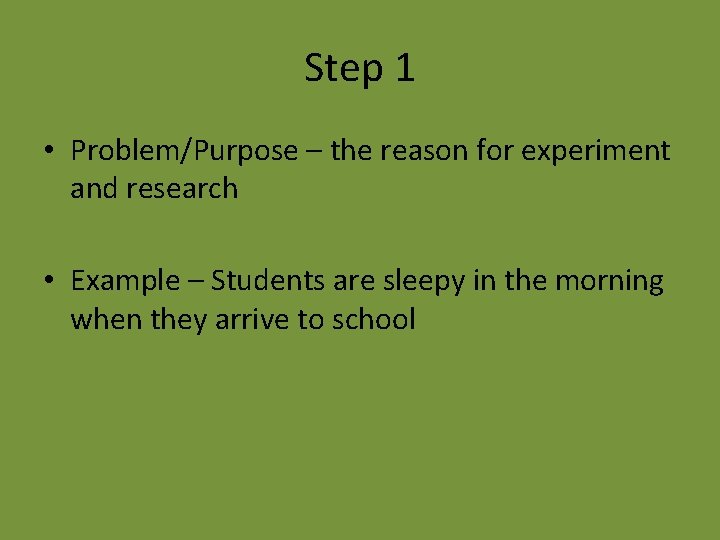 Step 1

• Problem/Purpose – the reason for experiment and research

• Example – Students are sleepy in the morning when they arrive to school